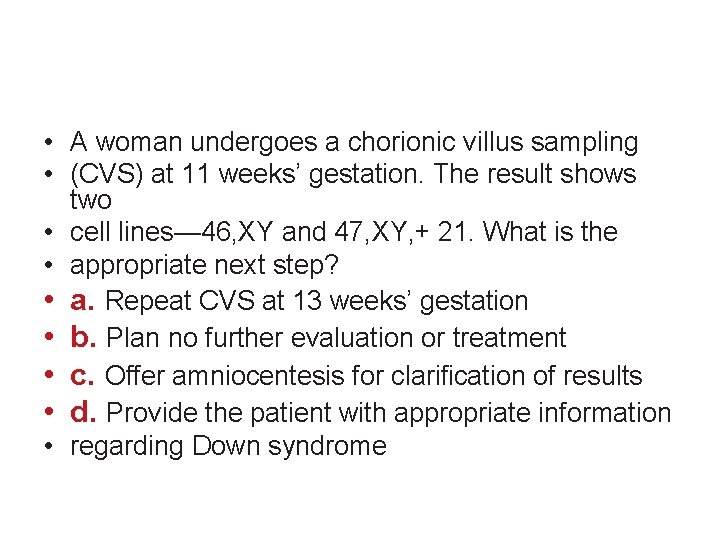 • A woman undergoes a chorionic villus sampling
• (CVS) at 11 weeks' gestation. The result shows two
• cell lines—46,XY and 47,XY,+ 21. What is the
• appropriate next step?
• a. Repeat CVS at 13 weeks' gestation
• b. Plan no further evaluation or treatment
• c. Offer amniocentesis for clarification of results
• d. Provide the patient with appropriate information
• regarding Down syndrome